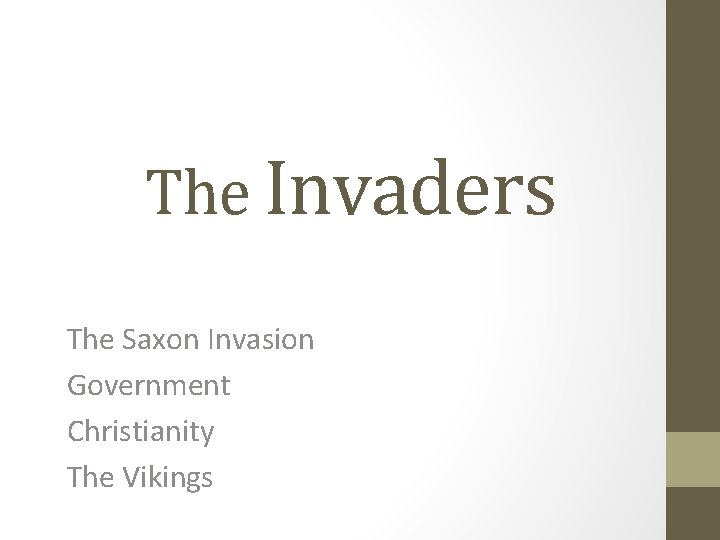 The Invaders

The Saxon Invasion
Government
Christianity
The Vikings